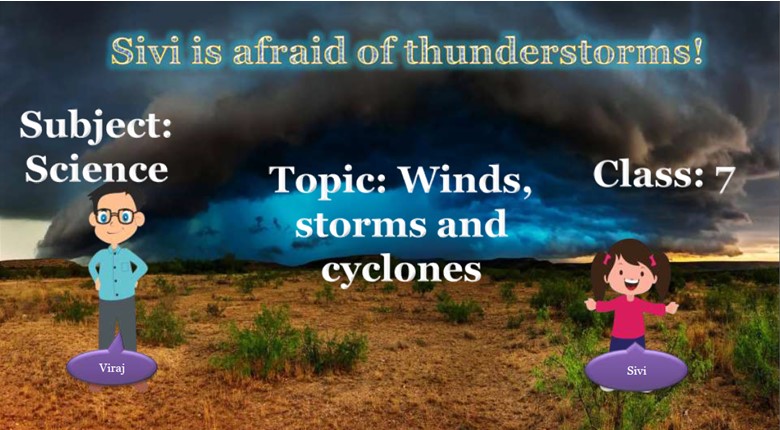 Sivi is afraid of thunderstorms!

Subject: Science

Topic: Winds, storms and cyclones

Class: 7

Viraj

Sivi